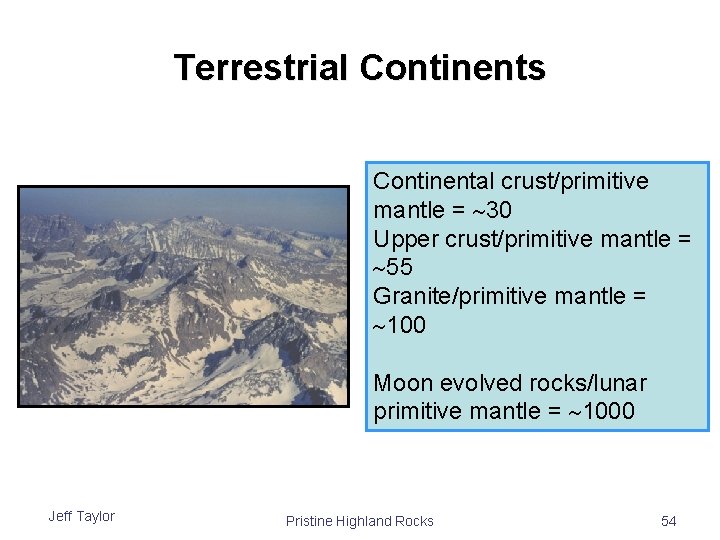 Terrestrial Continents

Continental crust/primitive mantle = ~30
Upper crust/primitive mantle = ~55
Granite/primitive mantle = ~100

Moon evolved rocks/lunar primitive mantle = ~1000

Jeff Taylor

Pristine Highland Rocks

54